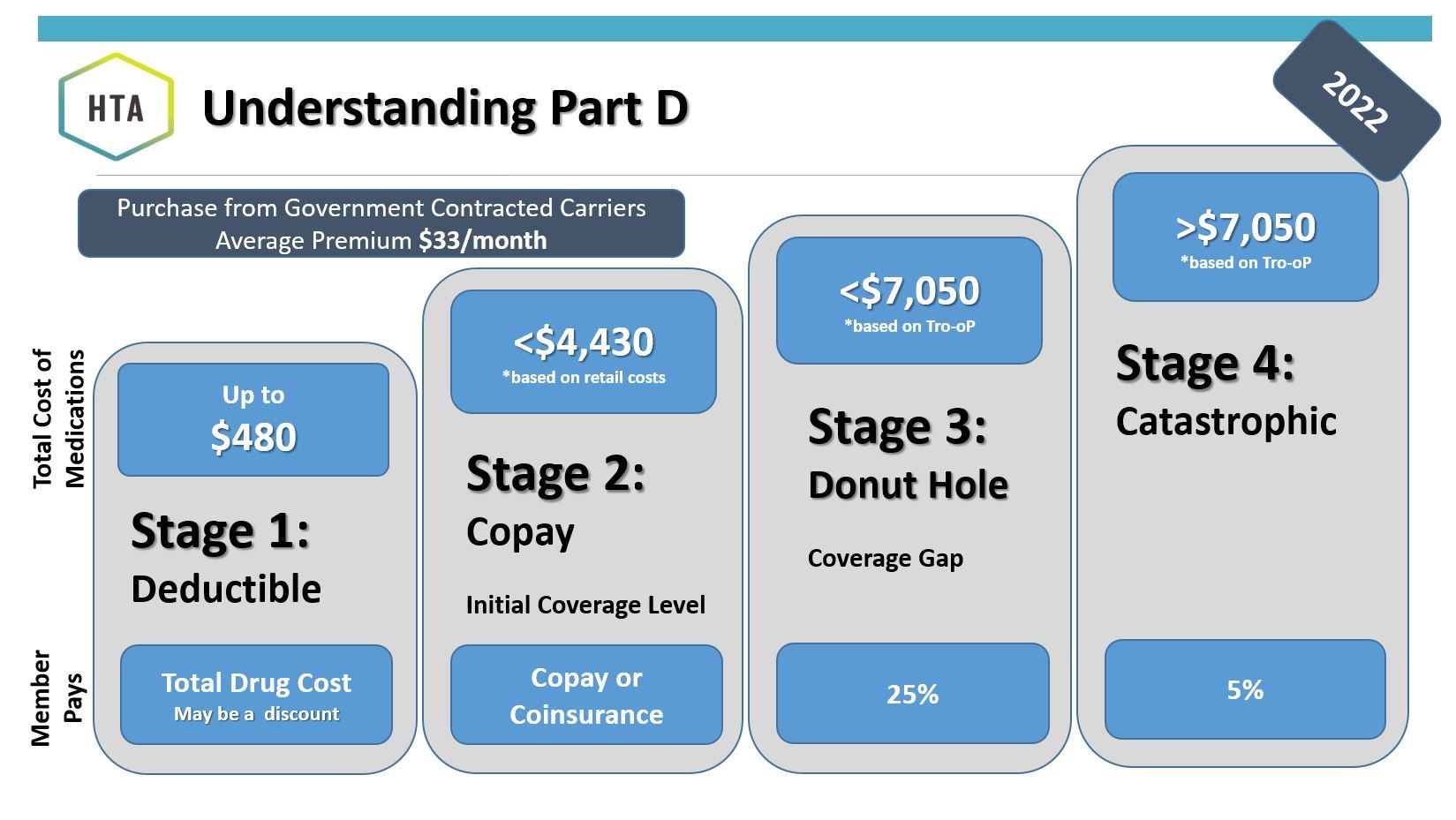 HTA

Understanding Part D

2022

Purchase from Government Contracted Carriers
Average Premium $33/month

Total Cost of Medications

Member Pays

Up to
$480

Stage 1:
Deductible

Total Drug Cost
May be a discount

<$4,430
*based on retail costs

Stage 2:
Copay

Initial Coverage Level

Copay or Coinsurance

<$7,050
*based on Tro-oP

Stage 3:
Donut Hole

Coverage Gap

25%

>$7,050
*based on Tro-oP

Stage 4:
Catastrophic

5%